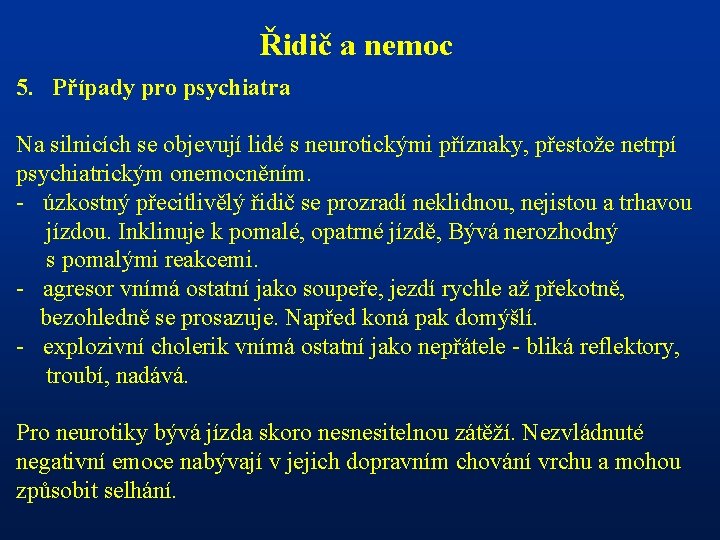 Řidič a nemoc

5. Případy pro psychiatra

Na silnicích se objevují lidé s neurotickými příznaky, přestože netrpí psychiatrickým onemocněním.
- úzkostný přecitlivělý řidič se prozradí neklidnou, nejistou a trhavou jízdou. Inklinuje k pomalé, opatrné jízdě, Bývá nerozhodný s pomalými reakcemi.
- agresor vnímá ostatní jako soupeře, jezdí rychle až překotně, bezohledně se prosazuje. Napřed koná pak domýšlí.
- explozivní cholerik vnímá ostatní jako nepřátele - bliká reflektory, troubí, nadává.

Pro neurotiky bývá jízda skoro nesnesitelnou zátěží. Nezvládnuté negativní emoce nabývají v jejich dopravním chování vrchu a mohou způsobit selhání.